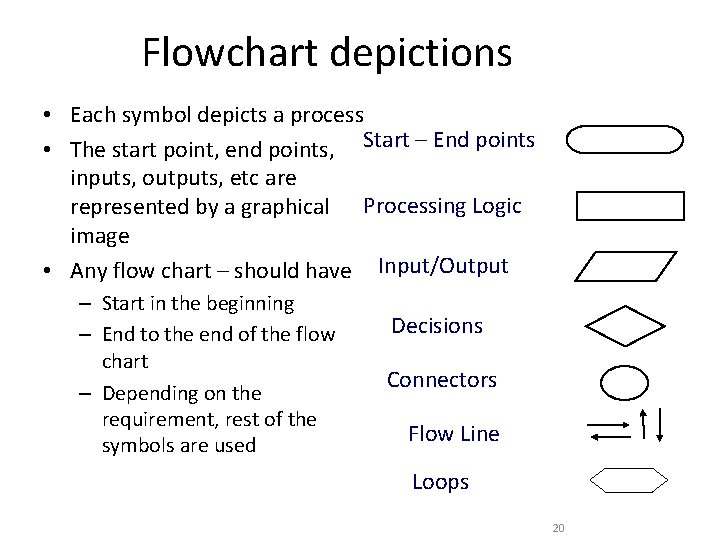 Flowchart depictions

• Each symbol depicts a process
• The start point, end points, inputs, outputs, etc are represented by a graphical image
• Any flow chart – should have
– Start in the beginning
– End to the end of the flow chart
– Depending on the requirement, rest of the symbols are used

Start – End points
Processing Logic
Input/Output
Decisions
Connectors
Flow Line
Loops

20